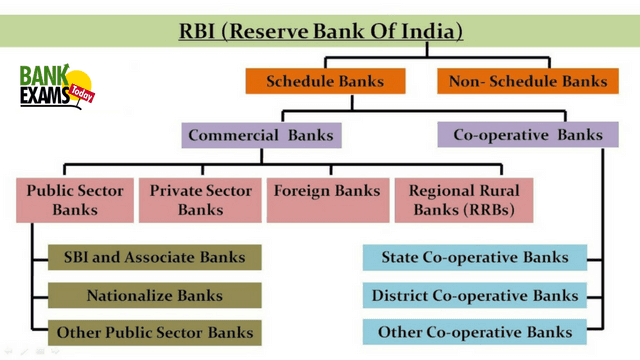 RBI (Reserve Bank Of India)

BANK EXAMS Today

Schedule Banks

Non- Schedule Banks

Commercial Banks

Co-operative Banks

Public Sector Banks

Private Sector Banks

Foreign Banks

Regional Rural Banks (RRBs)

SBI and Associate Banks

Nationalize Banks

Other Public Sector Banks

State Co-operative Banks

District Co-operative Banks

Other Co-operative Banks